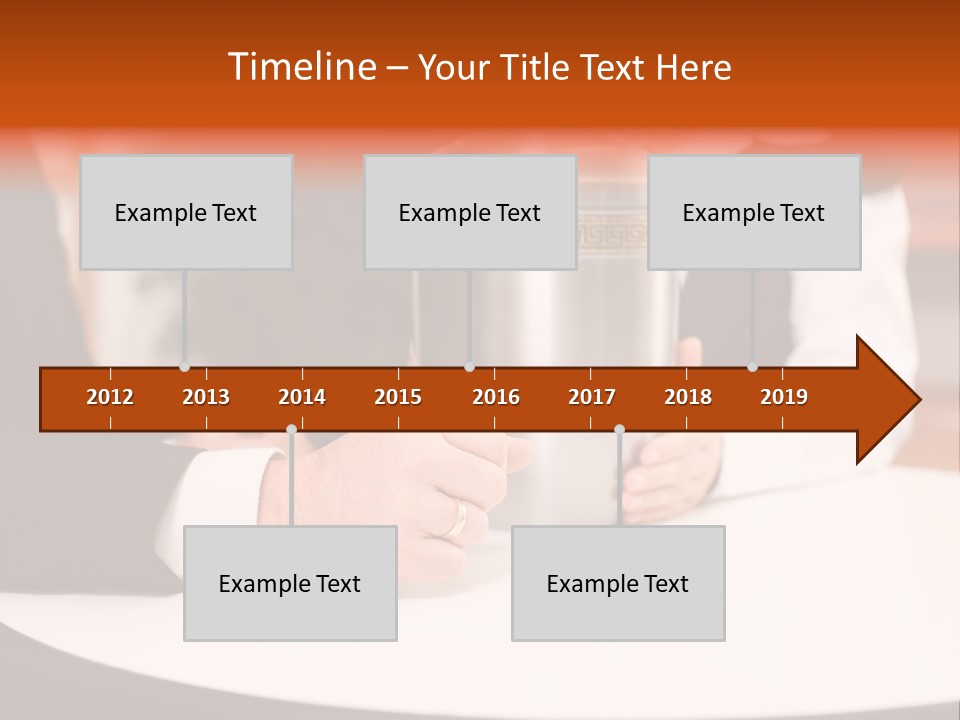 Timeline – Your Title Text Here

Example Text

Example Text

Example Text

2012 2013 2014 2015 2016 2017 2018 2019

Example Text

Example Text